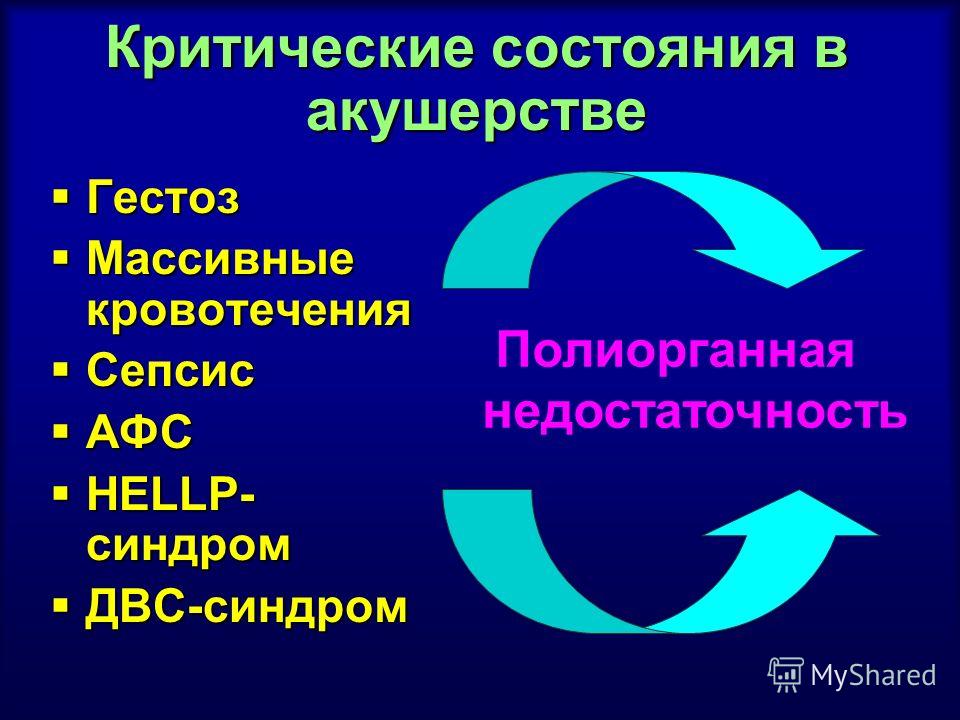 Критические состояния в акушерстве

▪ Гестоз
▪ Массивные кровотечения
▪ Сепсис
▪ АФС
▪ HELLP-синдром
▪ ДВС-синдром

Полиорганная недостаточность

MyShared